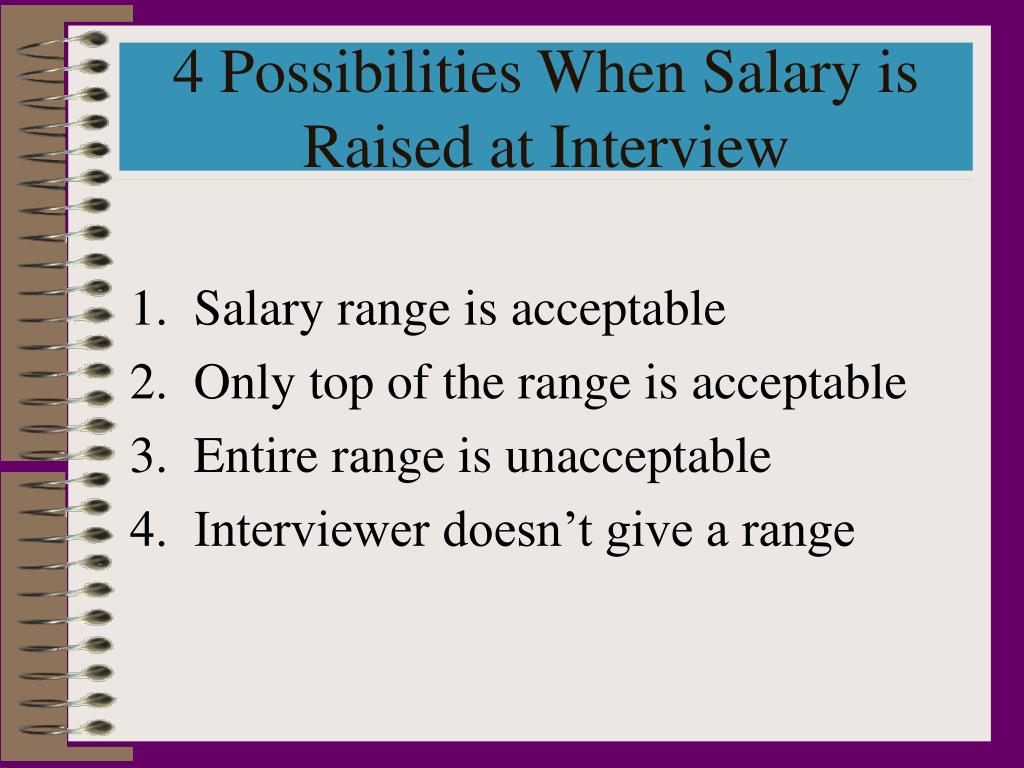 4 Possibilities When Salary is Raised at Interview

1. Salary range is acceptable
2. Only top of the range is acceptable
3. Entire range is unacceptable
4. Interviewer doesn’t give a range